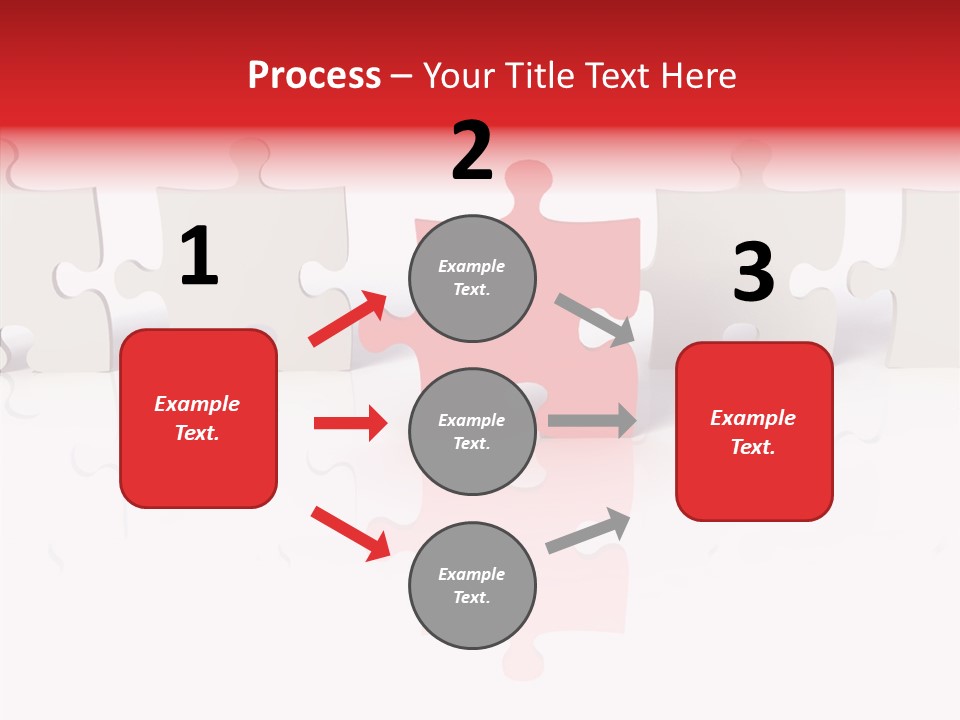 Process – Your Title Text Here

1

Example Text.

2

Example Text.

Example Text.

Example Text.

3

Example Text.